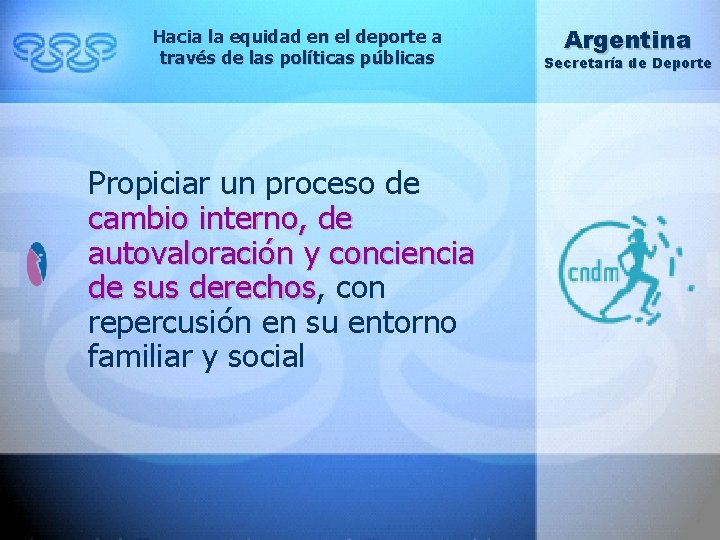 Hacia la equidad en el deporte a través de las políticas públicas

Argentina
Secretaría de Deporte

Propiciar un proceso de cambio interno, de autovaloración y conciencia de sus derechos, con repercusión en su entorno familiar y social

cndm